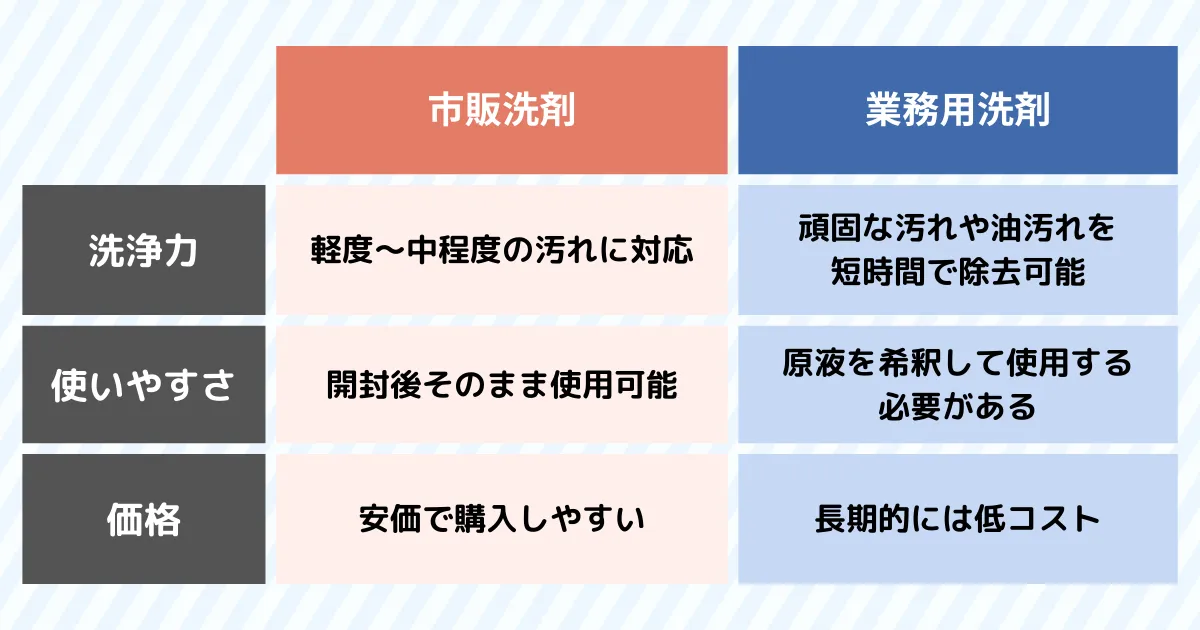 |  | 市販洗剤 | 業務用洗剤 |
|---|---|---|
| 洗浄力 | 軽度〜中程度の汚れに対応 | 頑固な汚れや油汚れを短時間で除去可能 |
| 使いやすさ | 開封後そのまま使用可能 | 原液を希釈して使用する必要がある |
| 価格 | 安価で購入しやすい | 長期的には低コスト |